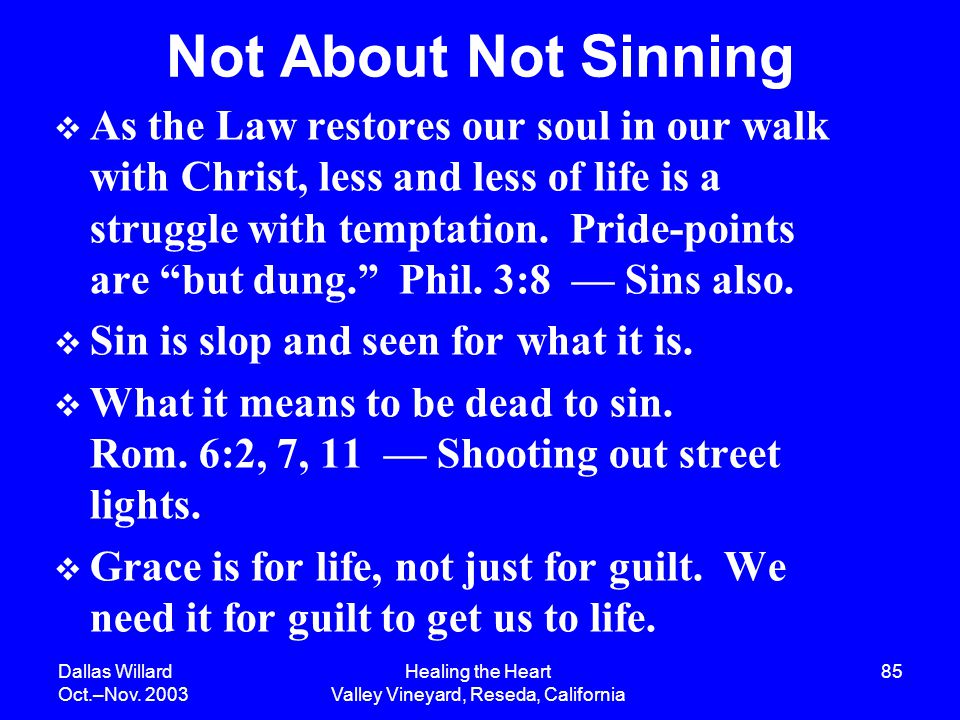 Not About Not Sinning

❖ As the Law restores our soul in our walk with Christ, less and less of life is a struggle with temptation. Pride-points are “but dung.” Phil. 3:8 — Sins also.

❖ Sin is slop and seen for what it is.

❖ What it means to be dead to sin. Rom. 6:2, 7, 11 — Shooting out street lights.

❖ Grace is for life, not just for guilt. We need it for guilt to get us to life.

Dallas Willard
Oct.–Nov. 2003

Healing the Heart
Valley Vineyard, Reseda, California

85